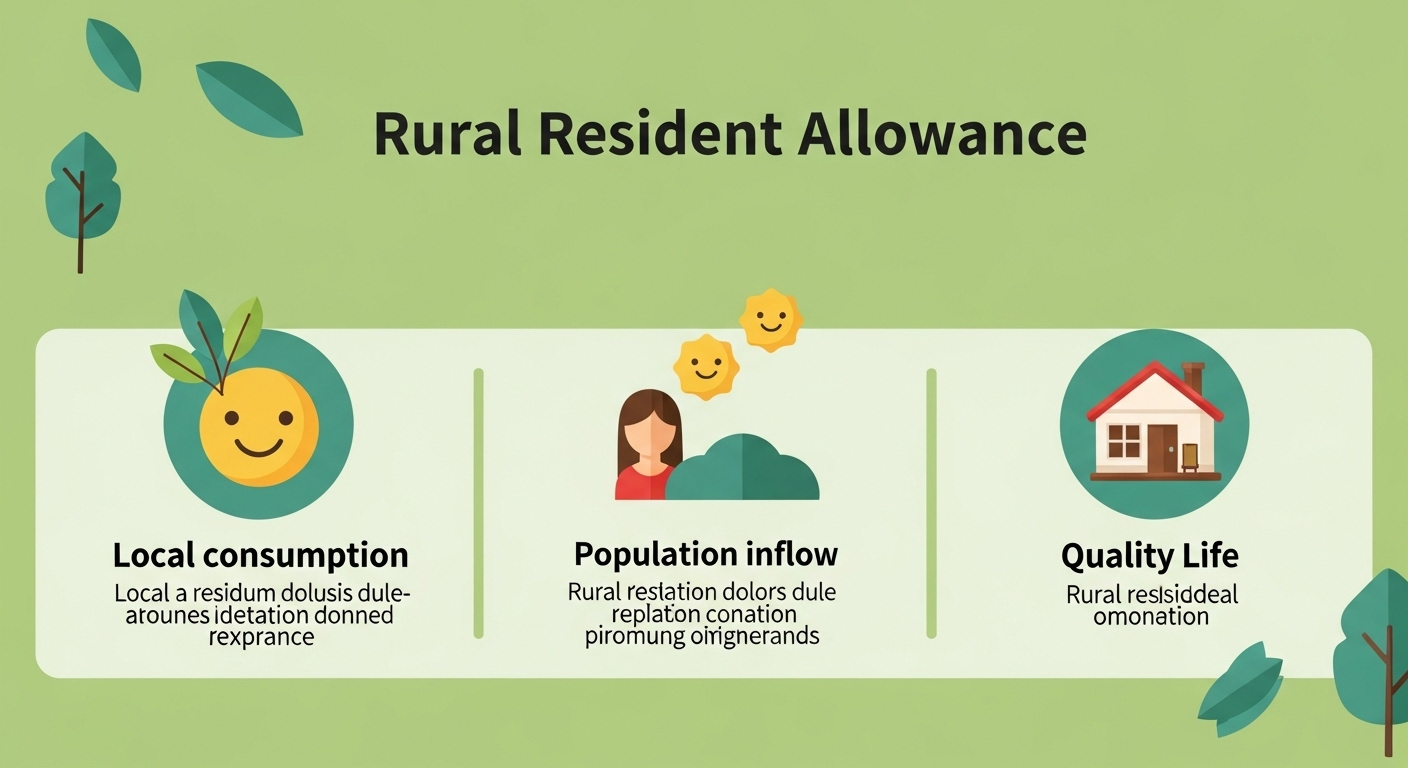 Rural Resident Allowance

Local consumption
Local a residum dolusis dule-atounes idetation donned rexprance

Population inflow
Rural reslation dolors dule replaton conation piromung oirignerands

Quality Life
Rural reslsiddeal omonation